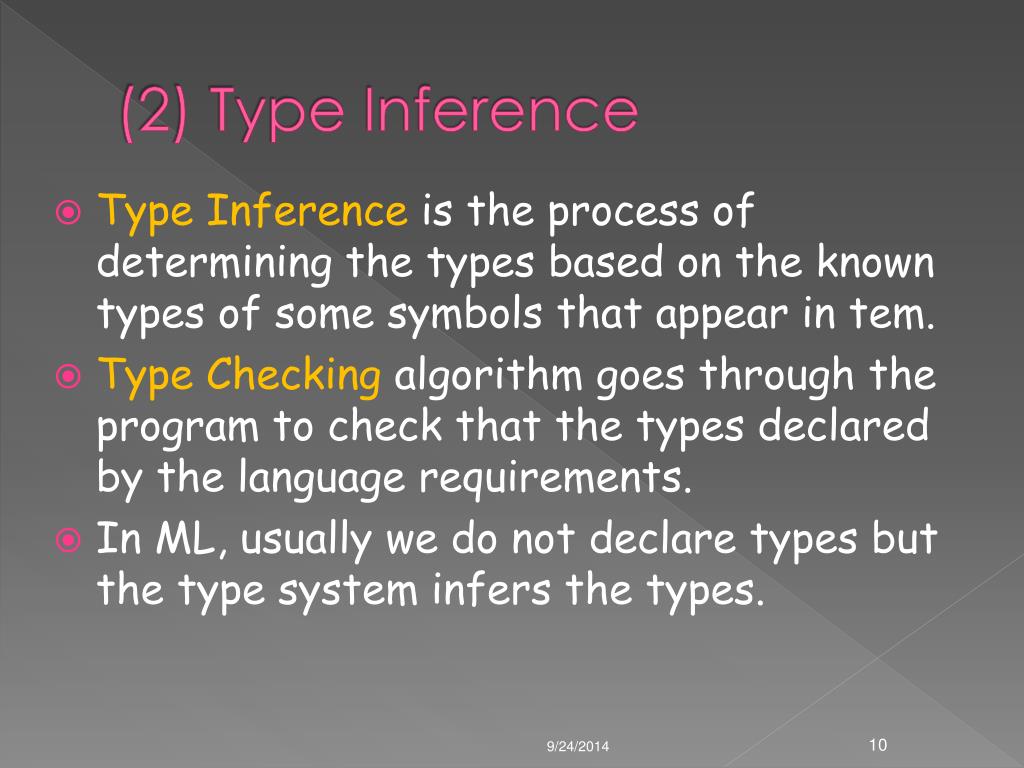 (2) Type Inference

Type Inference is the process of determining the types based on the known types of some symbols that appear in tem.

Type Checking algorithm goes through the program to check that the types declared by the language requirements.

In ML, usually we do not declare types but the type system infers the types.

9/24/2014

10